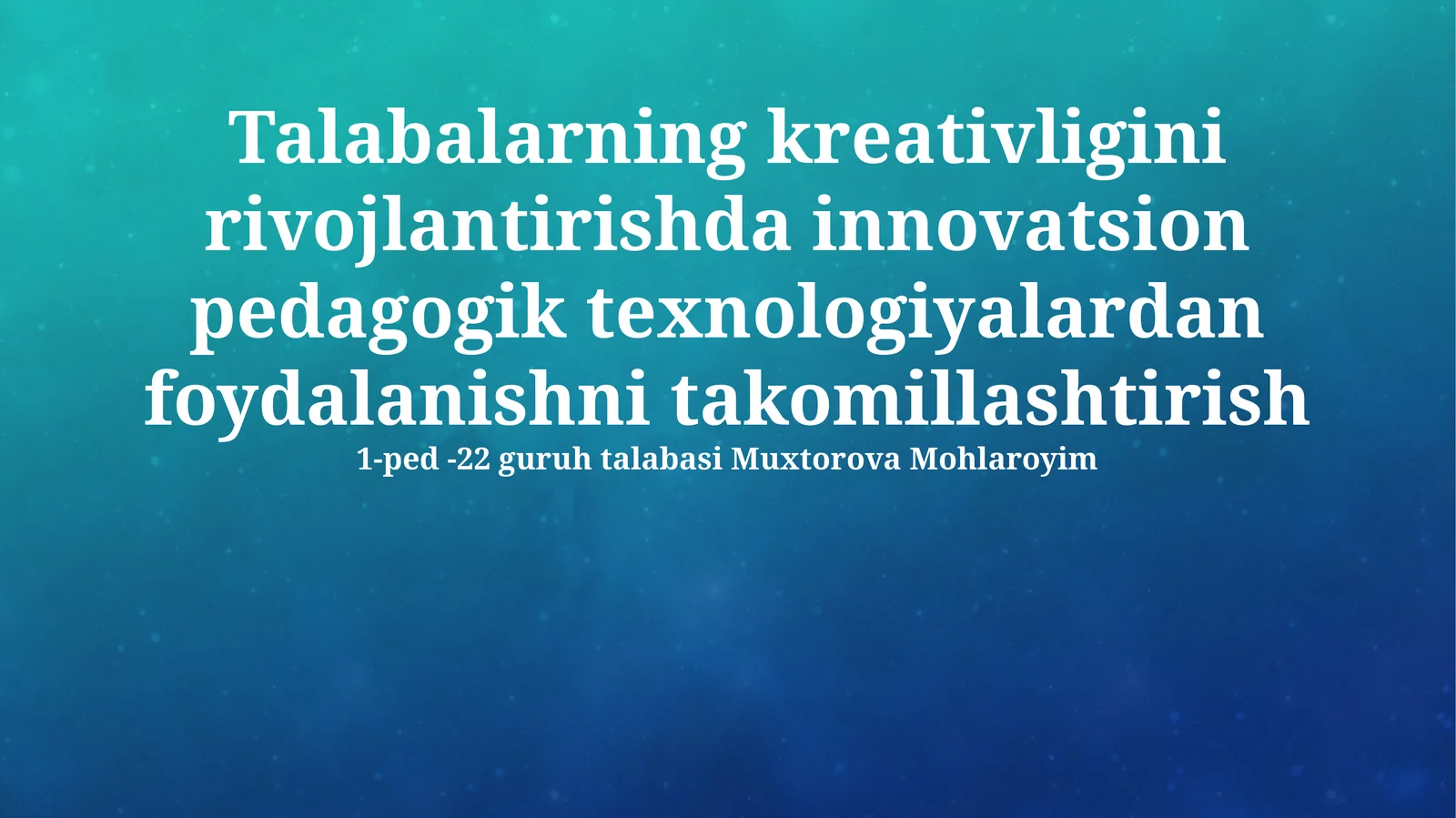 Talabalarning kreativligini rivojlantirishda innovatsion pedagogik texnologiyalardan foydalanishni takomillashtirish

1-ped -22 guruh talabasi Muxtorova Mohlaroyim